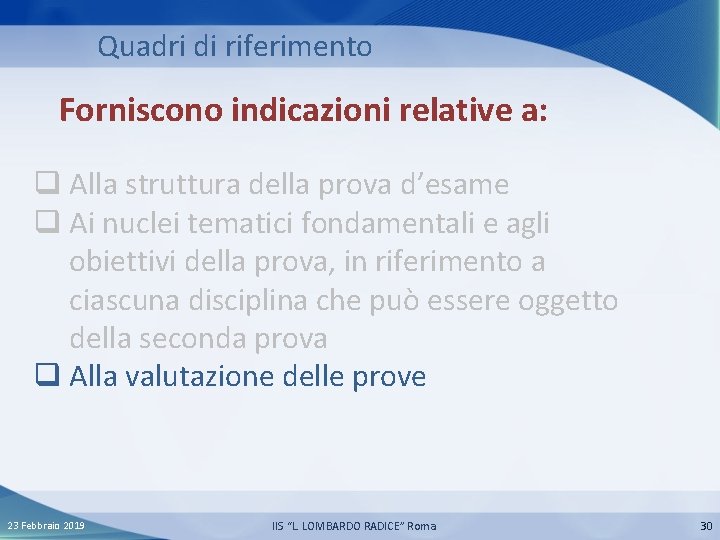 Quadri di riferimento

Forniscono indicazioni relative a:

❑ Alla struttura della prova d’esame
❑ Ai nuclei tematici fondamentali e agli obiettivi della prova, in riferimento a ciascuna disciplina che può essere oggetto della seconda prova
❑ Alla valutazione delle prove

23 Febbraio 2019

IIS “L. LOMBARDO RADICE” Roma

30